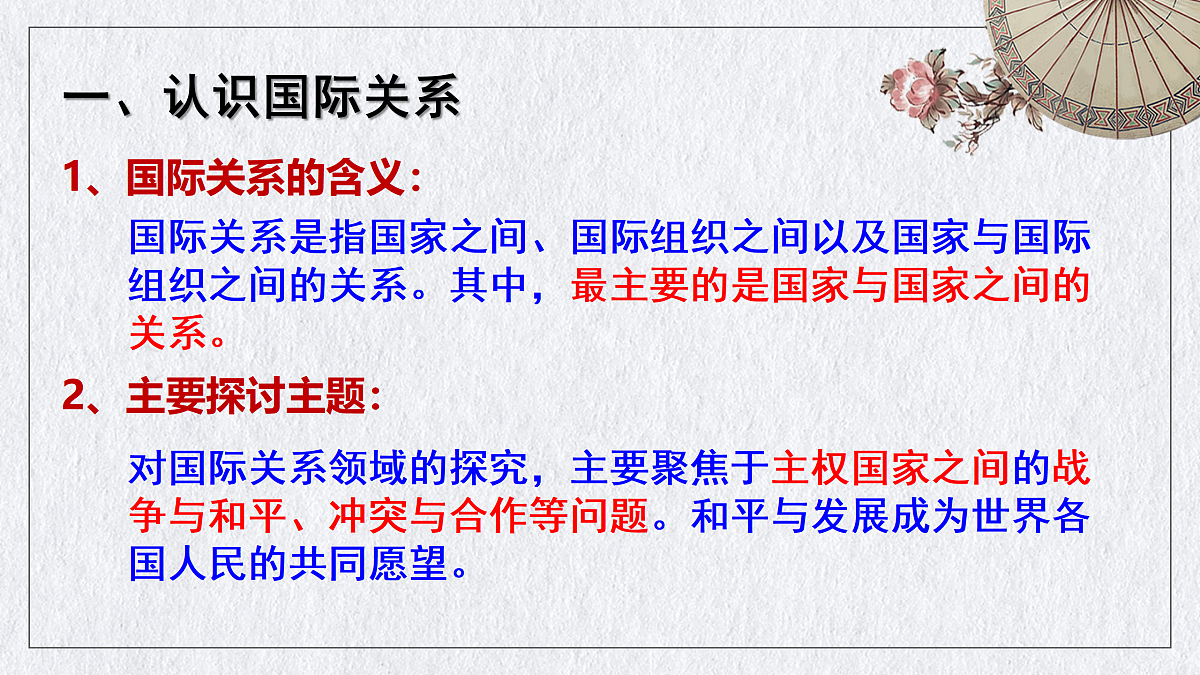 一、认识国际关系

1、国际关系的含义：

国际关系是指国家之间、国际组织之间以及国家与国际组织之间的关系。其中，最主要的是国家与国家之间的关系。

2、主要探讨主题：

对国际关系领域的探究，主要聚焦于主权国家之间的战争与和平、冲突与合作等问题。和平与发展成为世界各国人民的共同愿望。